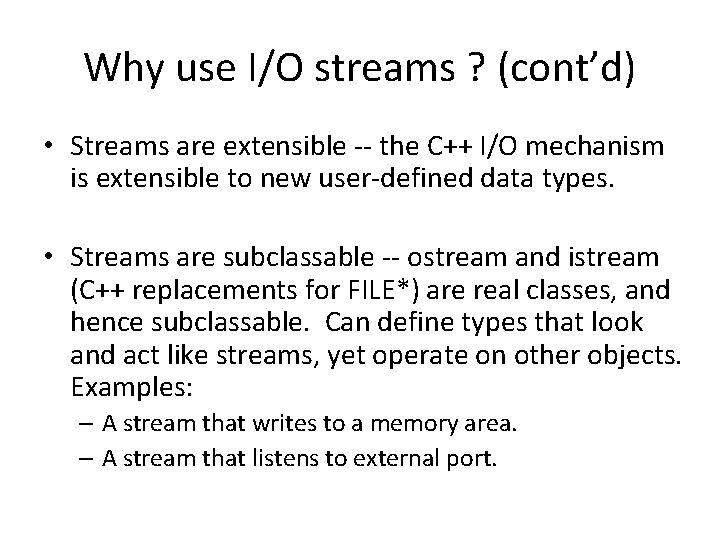 Why use I/O streams ? (cont'd)

• Streams are extensible -- the C++ I/O mechanism is extensible to new user-defined data types.

• Streams are subclassable -- ostream and istream (C++ replacements for FILE*) are real classes, and hence subclassable. Can define types that look and act like streams, yet operate on other objects. Examples:
– A stream that writes to a memory area.
– A stream that listens to external port.